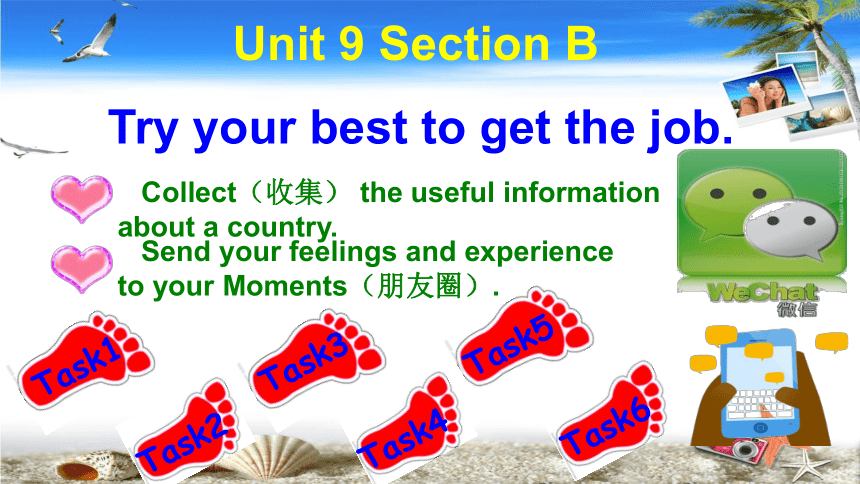 Unit 9 Section B

Try your best to get the job.

Collect（收集） the useful information about a country.

Send your feelings and experience to your Moments（朋友圈）.

WeChat
微信

Task1
Task2
Task3
Task4
Task5
Task6